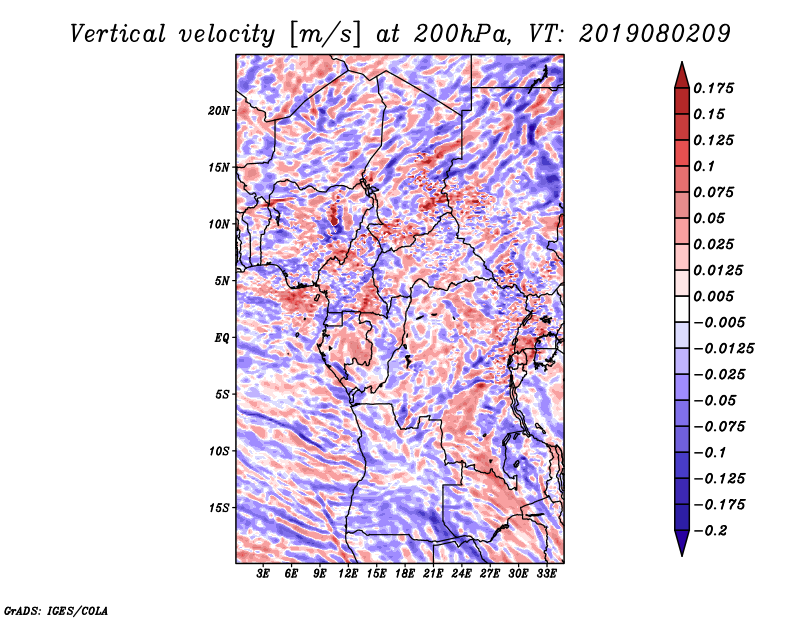 Vertical velocity [m/s] at 200hPa, VT: 2019080209

20N
15N
10N
5N
EQ
5S
10S
15S

3E 6E 9E 12E 15E 18E 21E 24E 27E 30E 33E

0.175
0.15
0.125
0.1
0.075
0.05
0.025
0.0125
0.005
−0.005
−0.0125
−0.025
−0.05
−0.075
−0.1
−0.125
−0.175
−0.2

GrADS: IGES/COLA